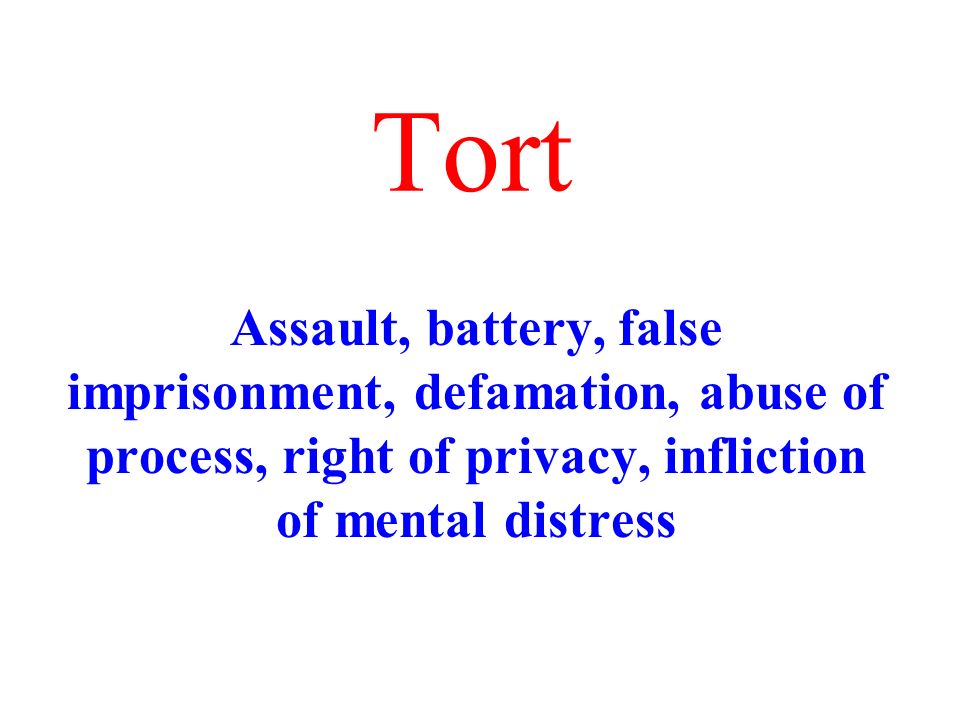 Tort

Assault, battery, false imprisonment, defamation, abuse of process, right of privacy, infliction of mental distress